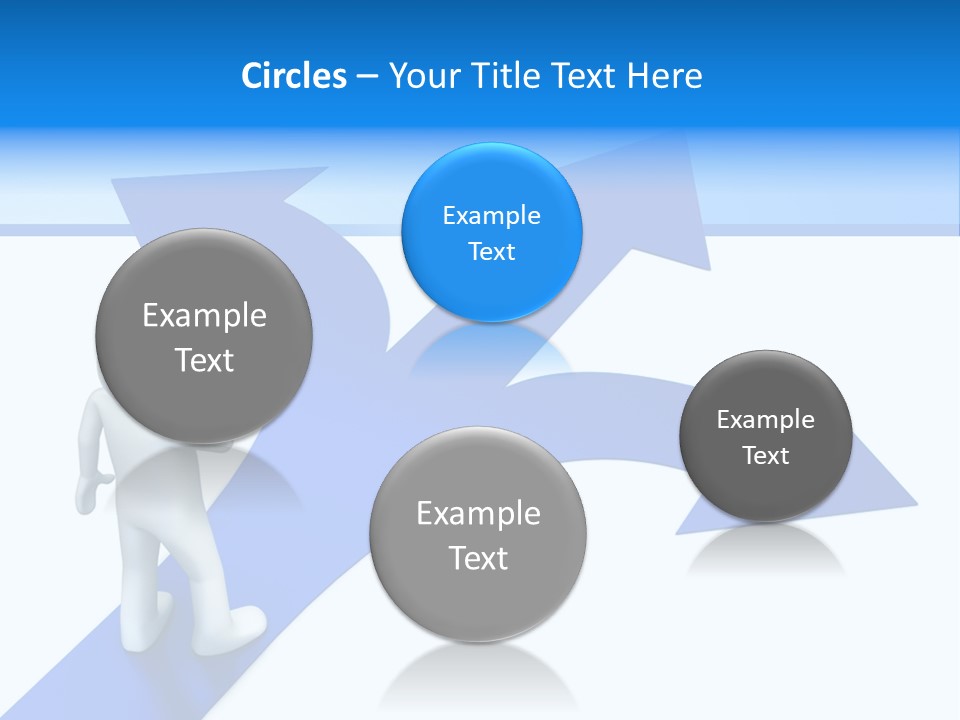 Circles – Your Title Text Here

Example Text

Example Text

Example Text

Example Text